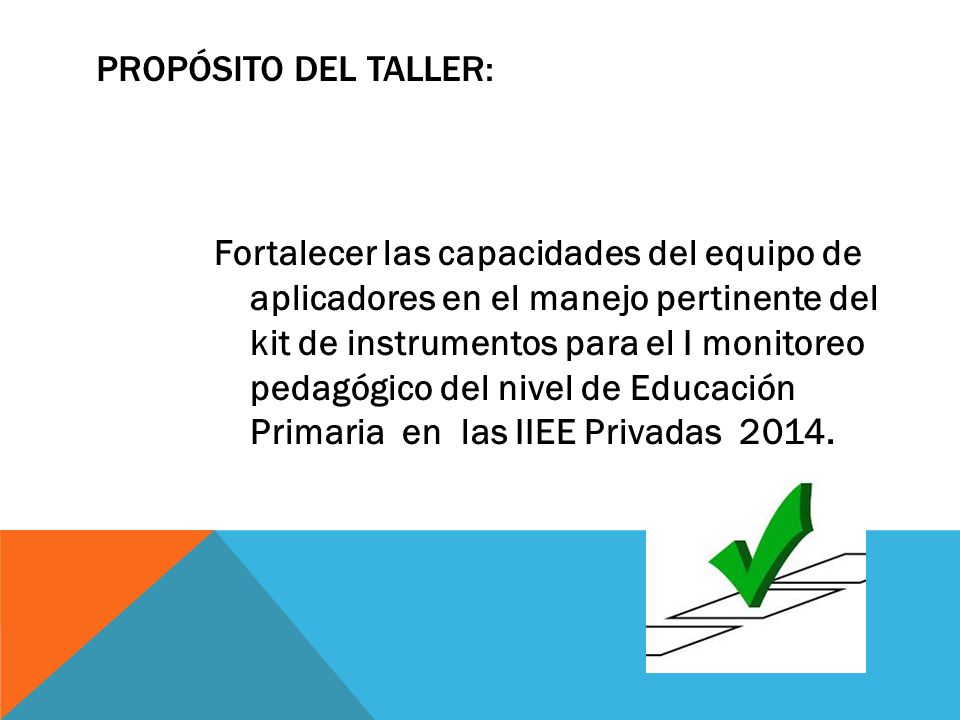 PROPÓSITO DEL TALLER:

Fortalecer las capacidades del equipo de aplicadores en el manejo pertinente del kit de instrumentos para el I monitoreo pedagógico del nivel de Educación Primaria en las IIEE Privadas 2014.